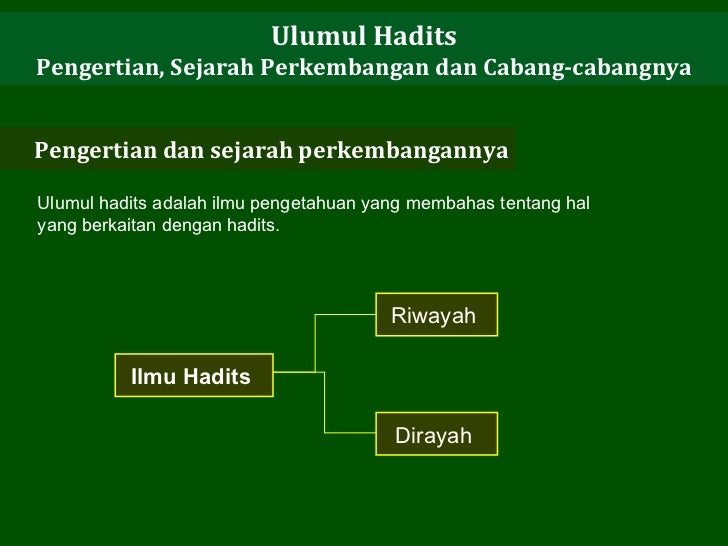 Ulumul Hadits
Pengertian, Sejarah Perkembangan dan Cabang-cabangnya

Pengertian dan sejarah perkembangannya

Ulumul hadits adalah ilmu pengetahuan yang membahas tentang hal yang berkaitan dengan hadits.

Ilmu Hadits

Riwayah

Dirayah